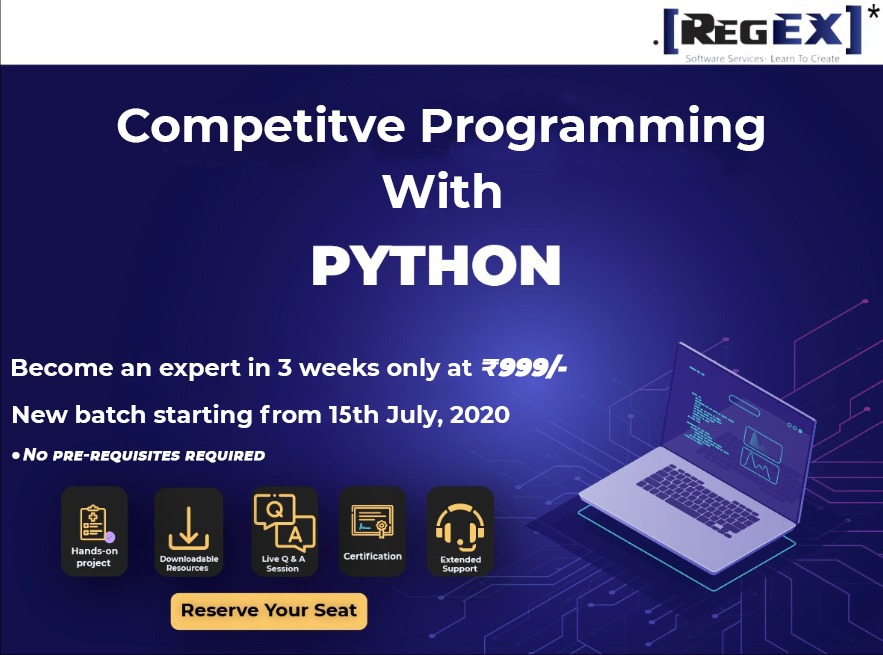 .[REGEX]*
Software Services- Learn To Create

Competitve Programming With PYTHON

Become an expert in 3 weeks only at ₹999/-

New batch starting from 15th July, 2020

• NO PRE-REQUISITES REQUIRED

Hands-on project

Downloadable Resources

Q A

Live Q & A Session

Certification

Extended Support

Reserve Your Seat